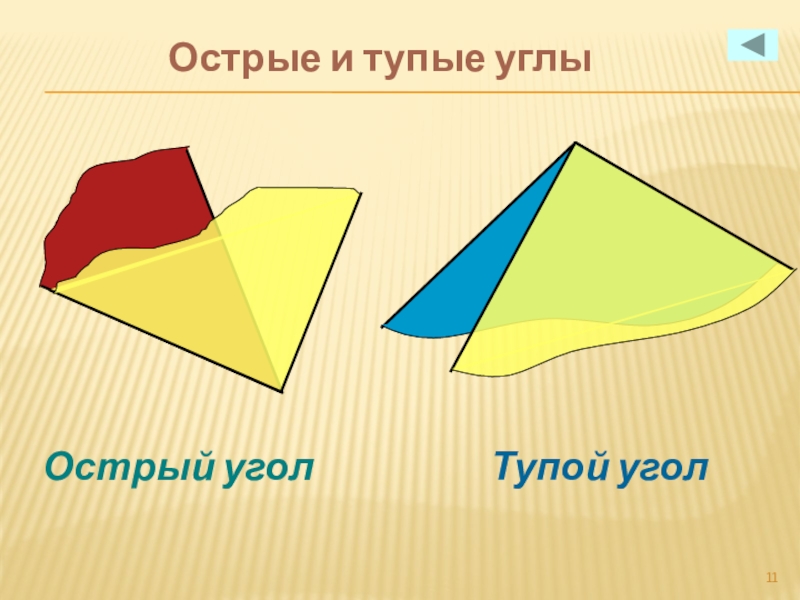 Острые и тупые углы

Острый угол

Тупой угол

11